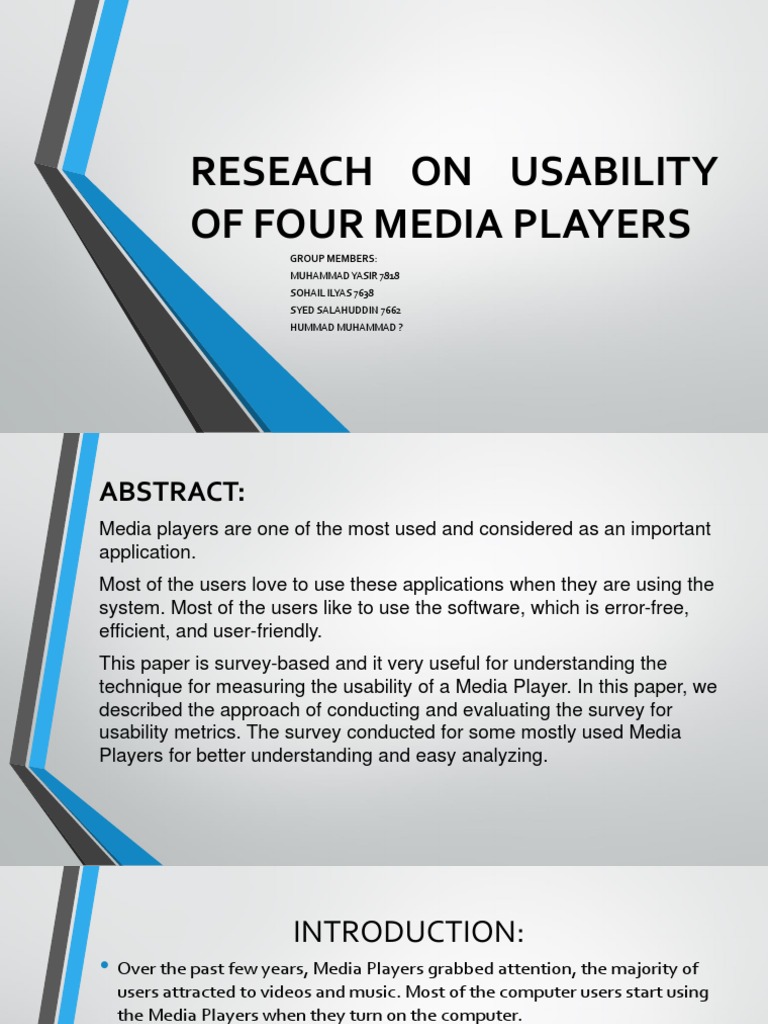 RESEACH ON USABILITY OF FOUR MEDIA PLAYERS

GROUP MEMBERS:
MUHAMMAD YASIR 7818
SOHAIL ILYAS 7638
SYED SALAHUDDIN 7662
HUMMAD MUHAMMAD ?

ABSTRACT:

Media players are one of the most used and considered as an important application.

Most of the users love to use these applications when they are using the system. Most of the users like to use the software, which is error-free, efficient, and user-friendly.

This paper is survey-based and it very useful for understanding the technique for measuring the usability of a Media Player. In this paper, we described the approach of conducting and evaluating the survey for usability metrics. The survey conducted for some mostly used Media Players for better understanding and easy analyzing.

INTRODUCTION:

• Over the past few years, Media Players grabbed attention, the majority of users attracted to videos and music. Most of the computer users start using the Media Players when they turn on the computer.